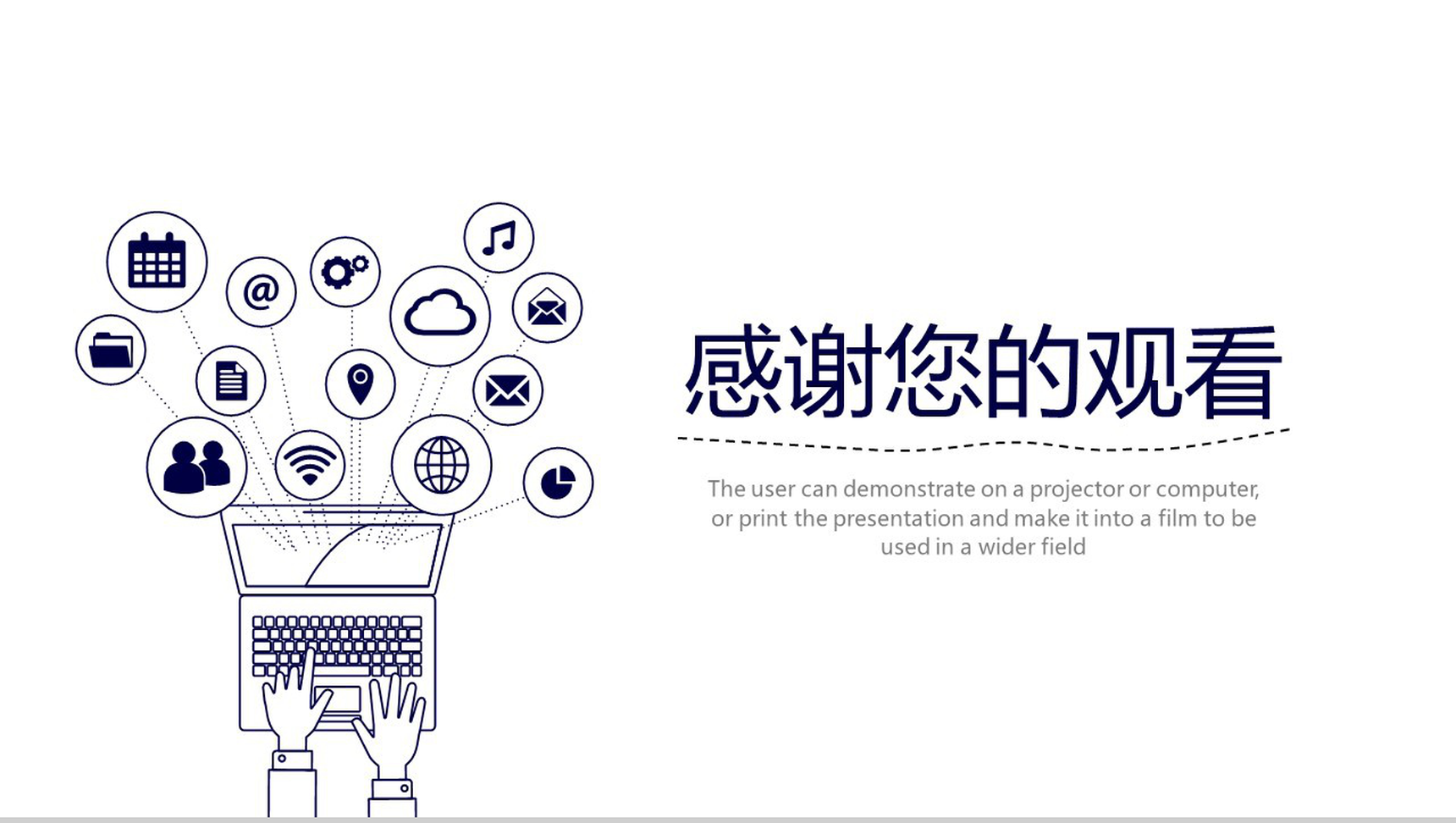 感谢您的观看

The user can demonstrate on a projector or computer, or print the presentation and make it into a film to be used in a wider field